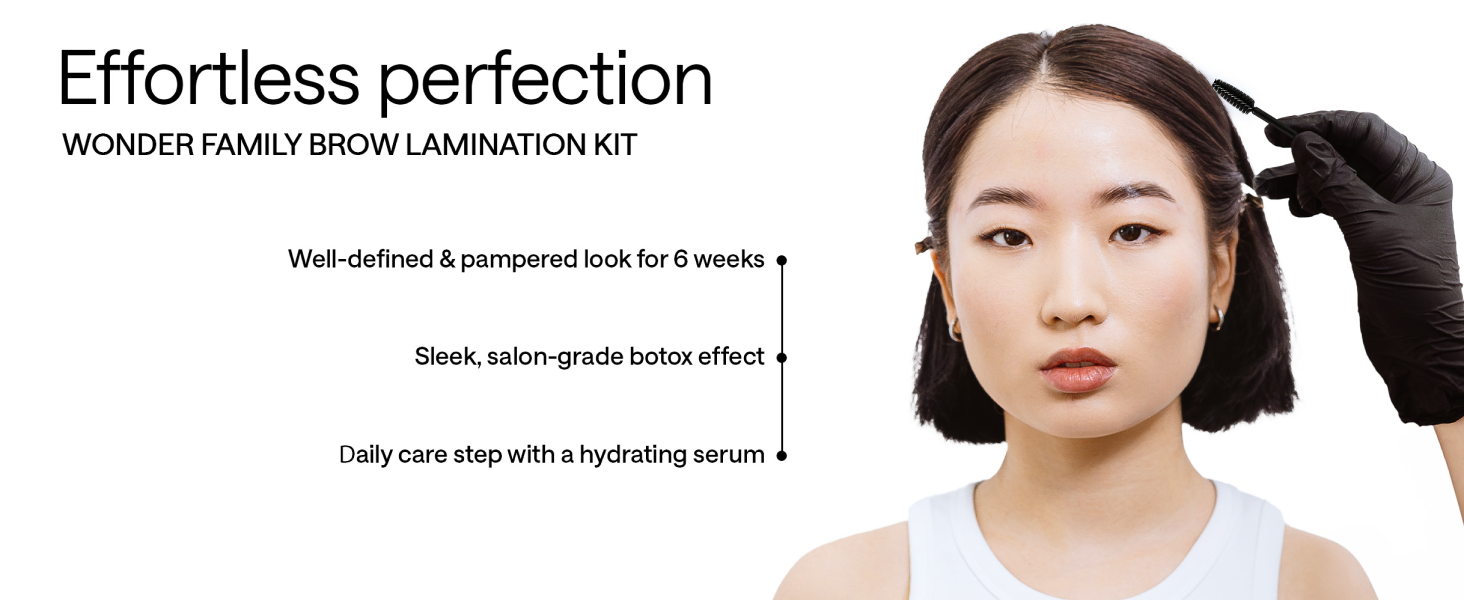 Effortless perfection
WONDER FAMILY BROW LAMINATION KIT

Well-defined & pampered look for 6 weeks

Sleek, salon-grade botox effect

Daily care step with a hydrating serum